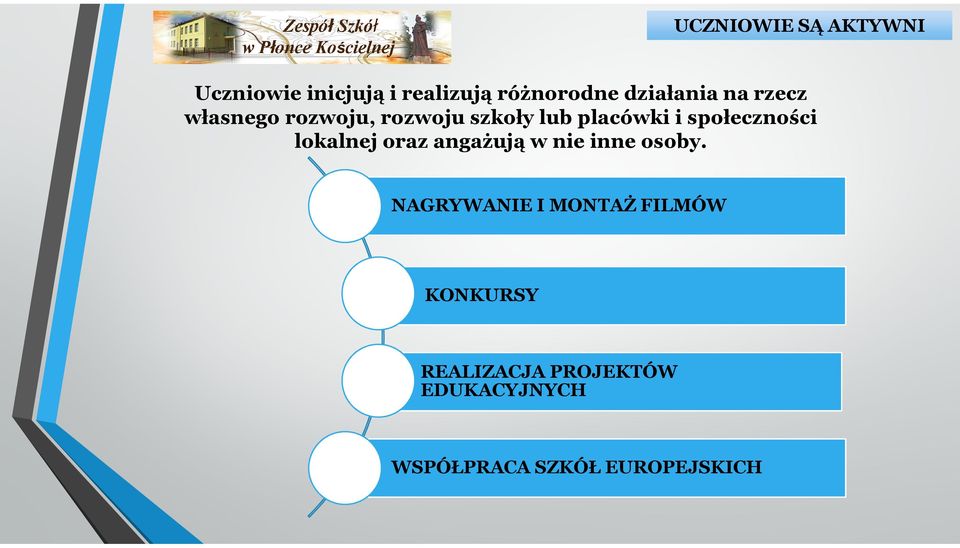 Zespół Szkół w Płonce Kościelnej

UCZNIOWIE SĄ AKTYWNI

Uczniowie inicjują i realizują różnorodne działania na rzecz własnego rozwoju, rozwoju szkoły lub placówki i społeczności lokalnej oraz angażują w nie inne osoby.

NAGRYWANIE I MONTAŻ FILMÓW

KONKURSY

REALIZACJA PROJEKTÓW EDUKACYJNYCH

WSPÓŁPRACA SZKÓŁ EUROPEJSKICH